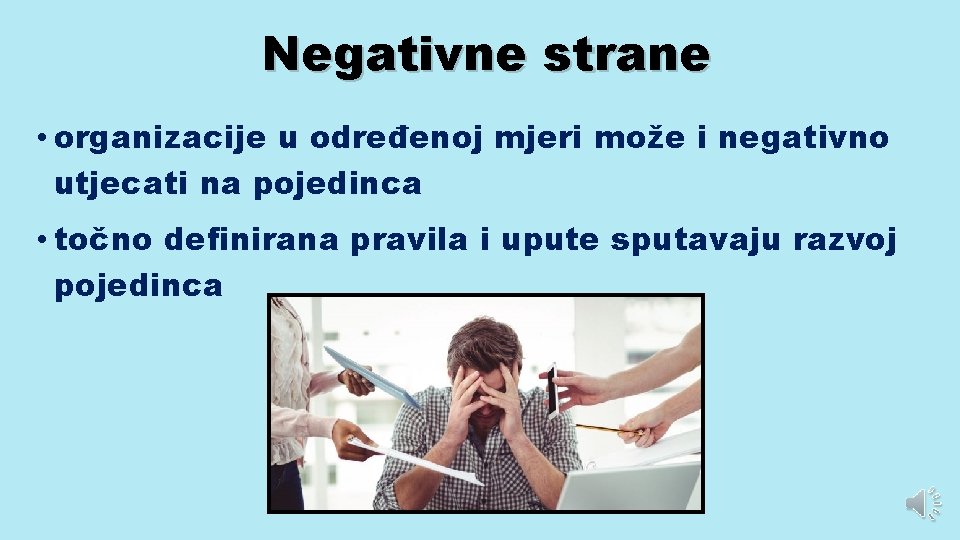 Negativne strane

• organizacije u određenoj mjeri može i negativno utjecati na pojedinca

• točno definirana pravila i upute sputavaju razvoj pojedinca